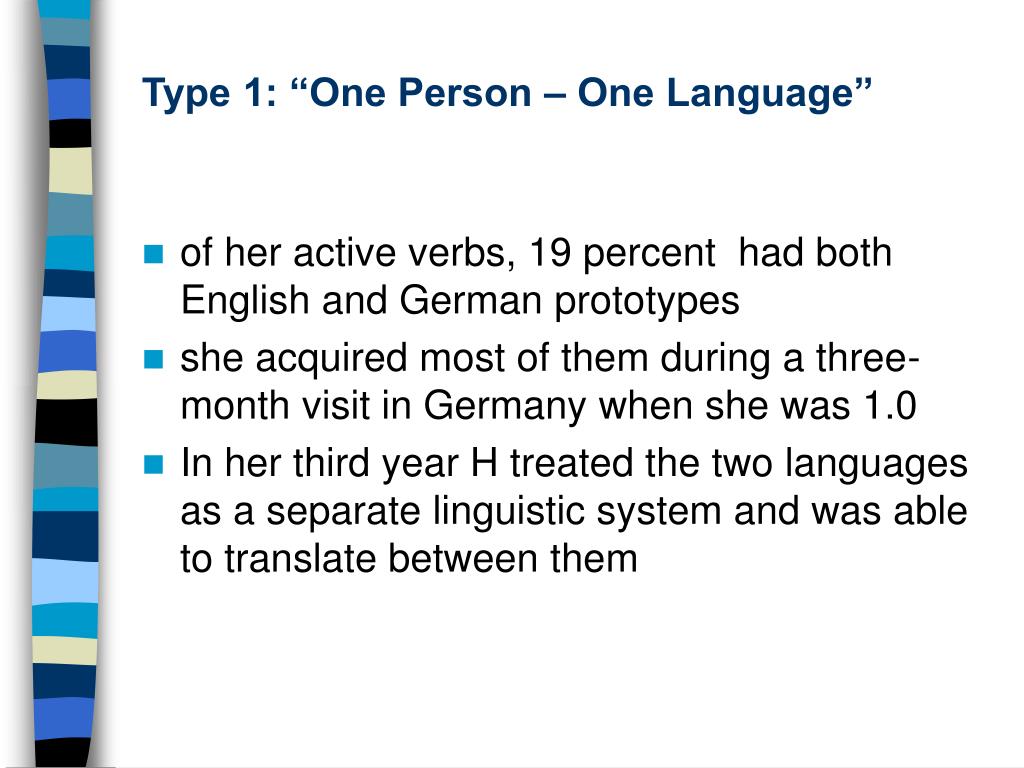 Type 1: “One Person – One Language”

- of her active verbs, 19 percent had both English and German prototypes
- she acquired most of them during a three-month visit in Germany when she was 1.0
- In her third year H treated the two languages as a separate linguistic system and was able to translate between them